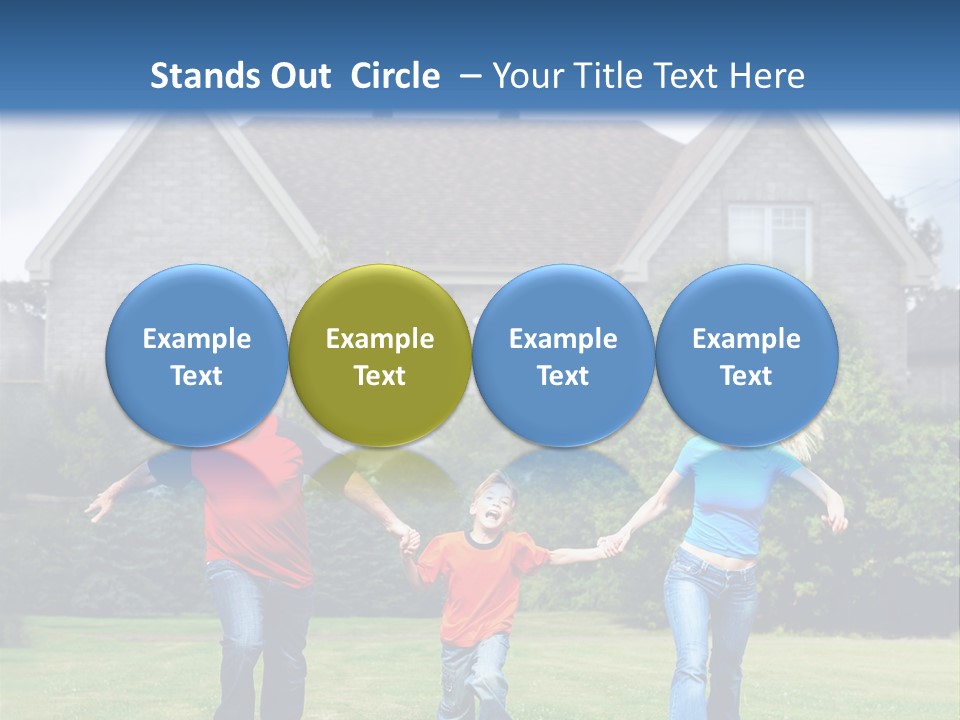 Stands Out Circle – Your Title Text Here

Example Text

Example Text

Example Text

Example Text